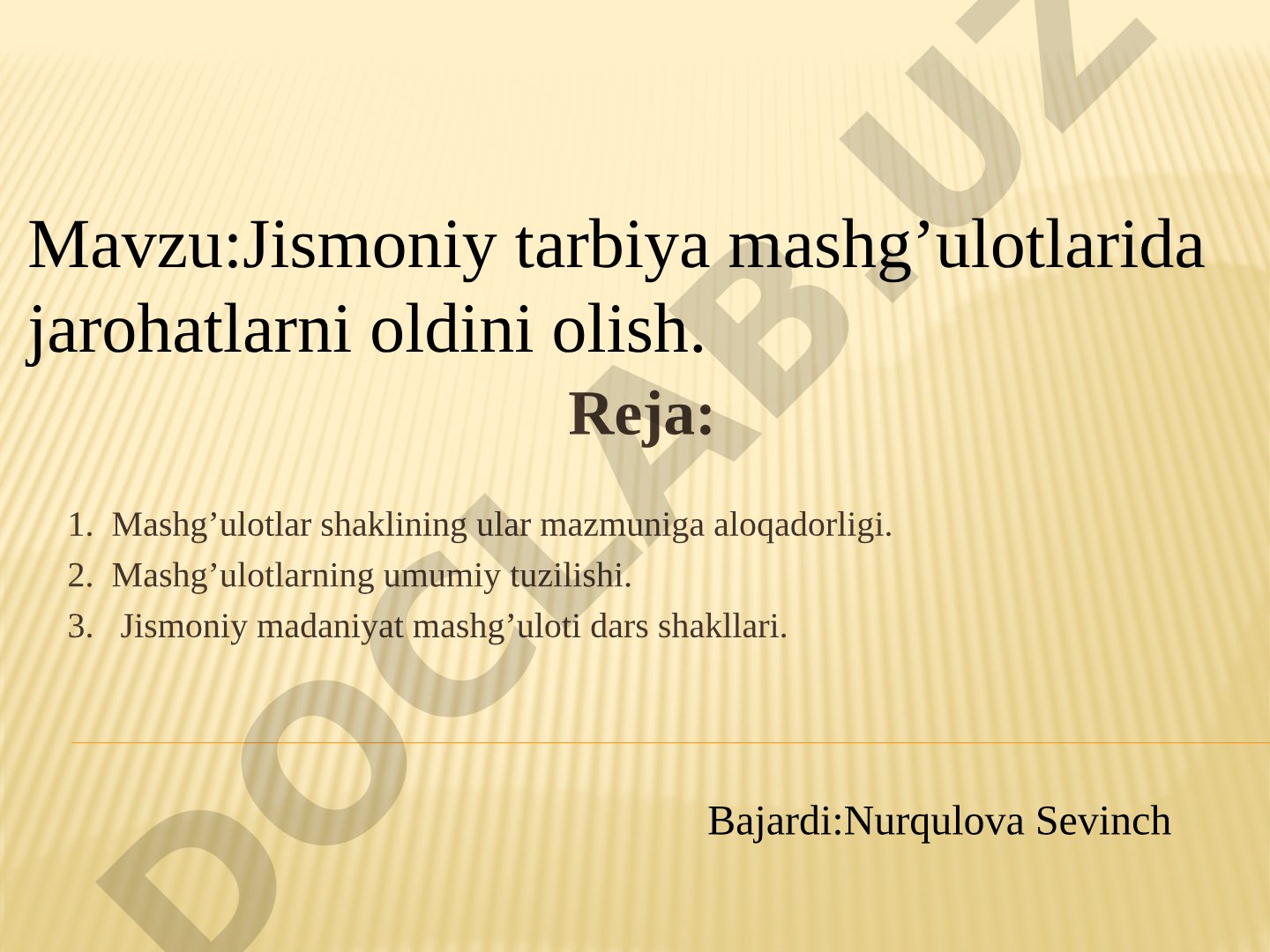 Mavzu:Jismoniy tarbiya mashg’ulotlarida jarohatlarni oldini olish.

Reja:

1. Mashg’ulotlar shaklining ular mazmuniga aloqadorligi.
2. Mashg’ulotlarning umumiy tuzilishi.
3. Jismoniy madaniyat mashg’uloti dars shakllari.

Bajardi:Nurqulova Sevinch

DOCLAB.UZ